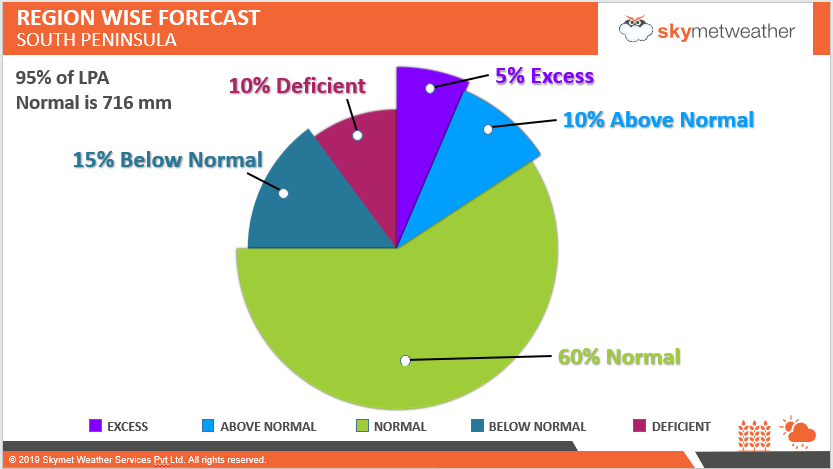 REGION WISE FORECAST
SOUTH PENINSULA

skymetweather

95% of LPA
Normal is 716 mm

10% Deficient

5% Excess

10% Above Normal

15% Below Normal

60% Normal

EXCESS ABOVE NORMAL NORMAL BELOW NORMAL DEFICIENT

© 2019 Skymet Weather Services Pvt Ltd. All rights reserved.